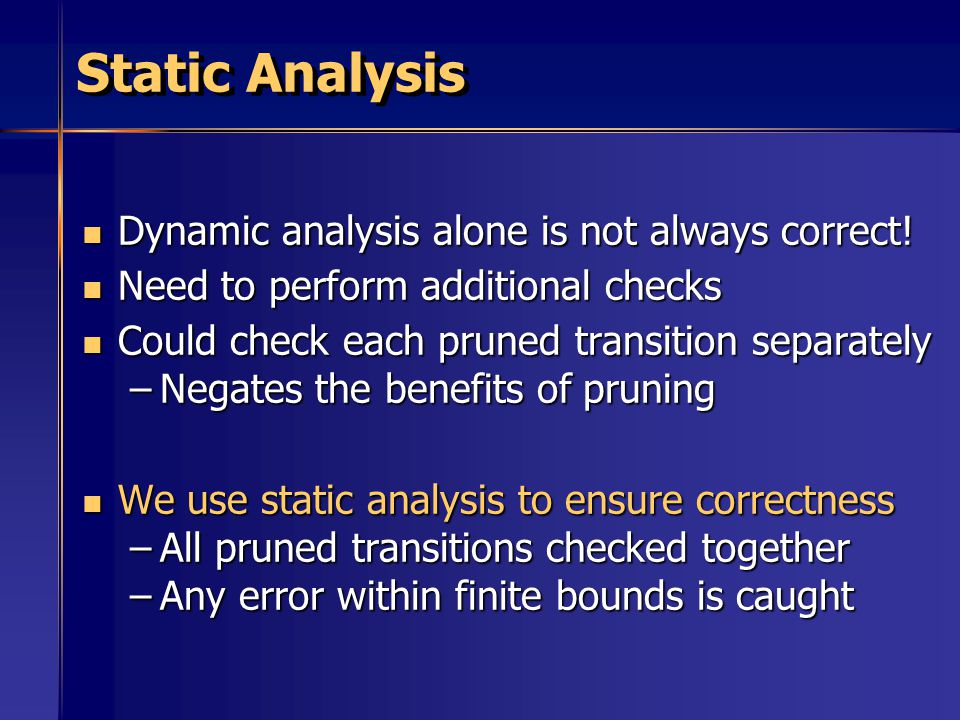 Static Analysis

- Dynamic analysis alone is not always correct!
- Need to perform additional checks
- Could check each pruned transition separately
  – Negates the benefits of pruning

- We use static analysis to ensure correctness
  – All pruned transitions checked together
  – Any error within finite bounds is caught